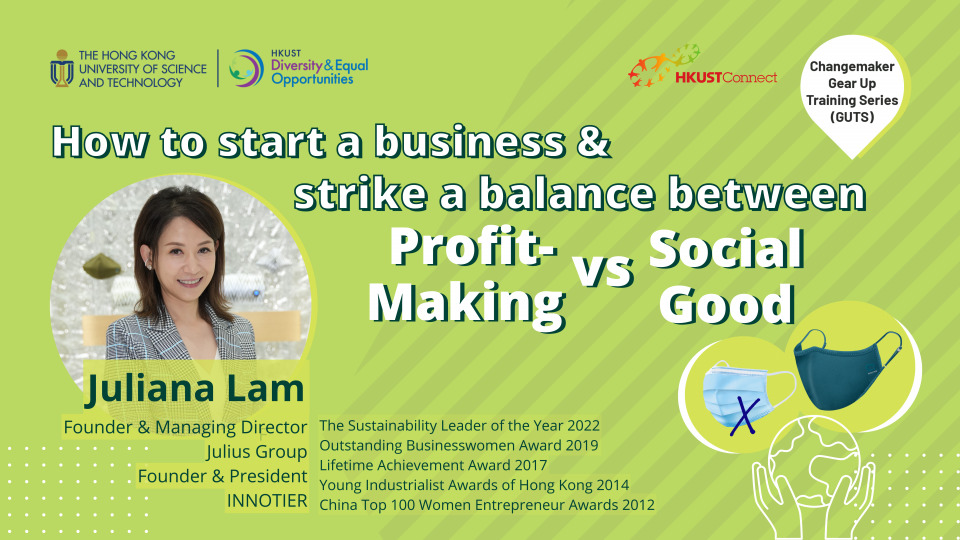 THE HONG KONG UNIVERSITY OF SCIENCE AND TECHNOLOGY

HKUST Diversity & Equal Opportunities

HKUSTConnect

Changemaker Gear Up Training Series (GUTS)

How to start a business & strike a balance between

Profit-Making vs Social Good

Juliana Lam

Founder & Managing Director
Julius Group
Founder & President
INNOTIER

The Sustainability Leader of the Year 2022
Outstanding Businesswomen Award 2019
Lifetime Achievement Award 2017
Young Industrialist Awards of Hong Kong 2014
China Top 100 Women Entrepreneur Awards 2012